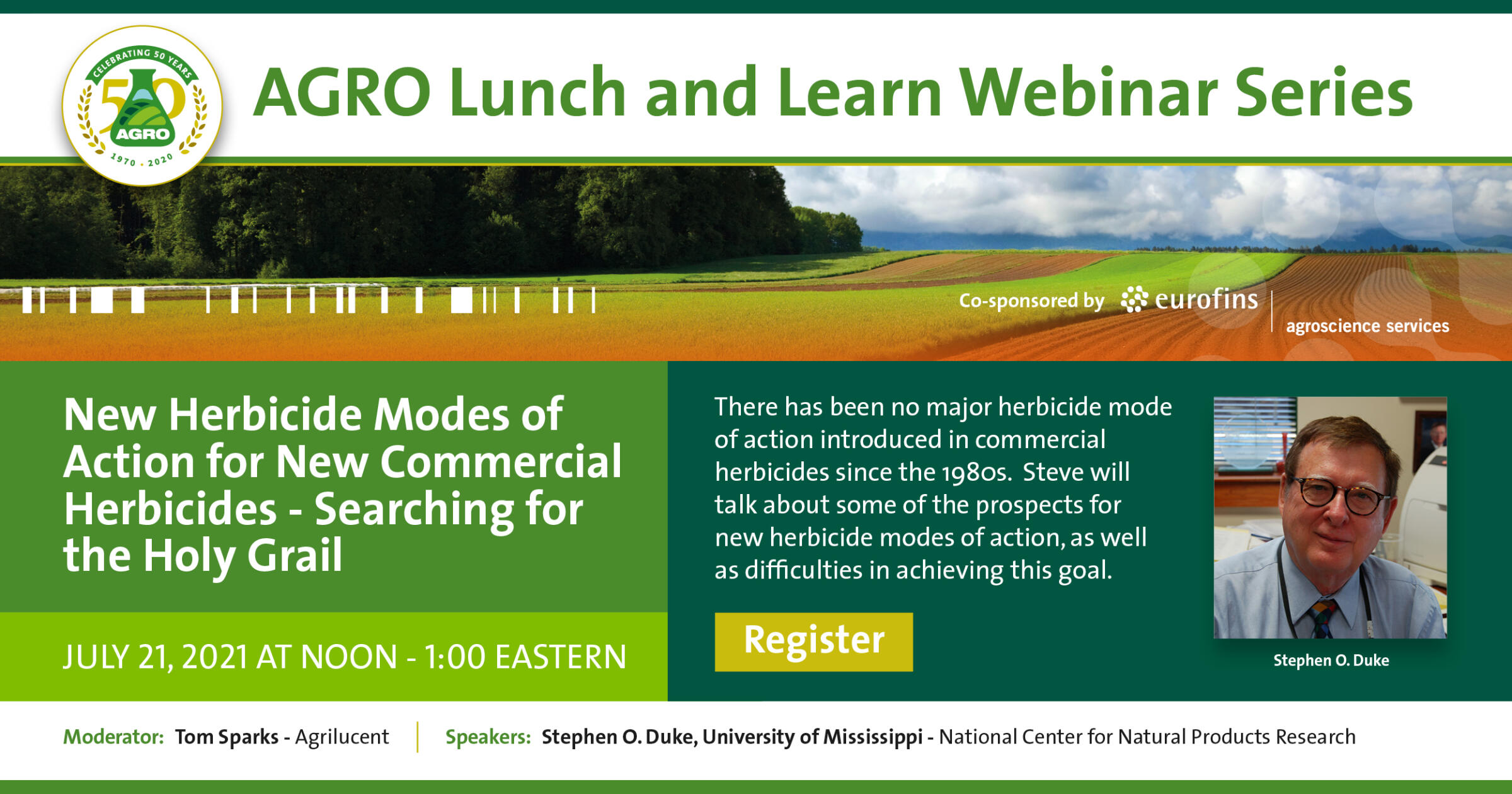 CELEBRATING 50 YEARS
50
AGRO
1970 . 2020

AGRO Lunch and Learn Webinar Series

Co-sponsored by eurofins | agroscience services

New Herbicide Modes of Action for New Commercial Herbicides - Searching for the Holy Grail

JULY 21, 2021 AT NOON - 1:00 EASTERN

There has been no major herbicide mode of action introduced in commercial herbicides since the 1980s. Steve will talk about some of the prospects for new herbicide modes of action, as well as difficulties in achieving this goal.

Register

Stephen O. Duke

Moderator: Tom Sparks - Agrilucent | Speakers: Stephen O. Duke, University of Mississippi - National Center for Natural Products Research